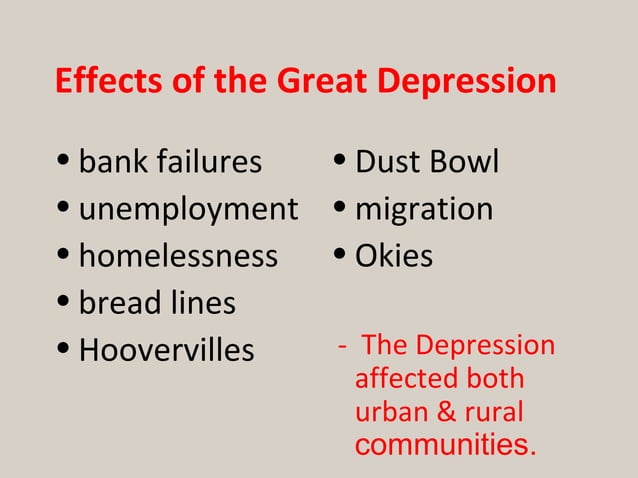 Effects of the Great Depression

• bank failures
• unemployment
• homelessness
• bread lines
• Hoovervilles

• Dust Bowl
• migration
• Okies

- The Depression affected both urban & rural communities.